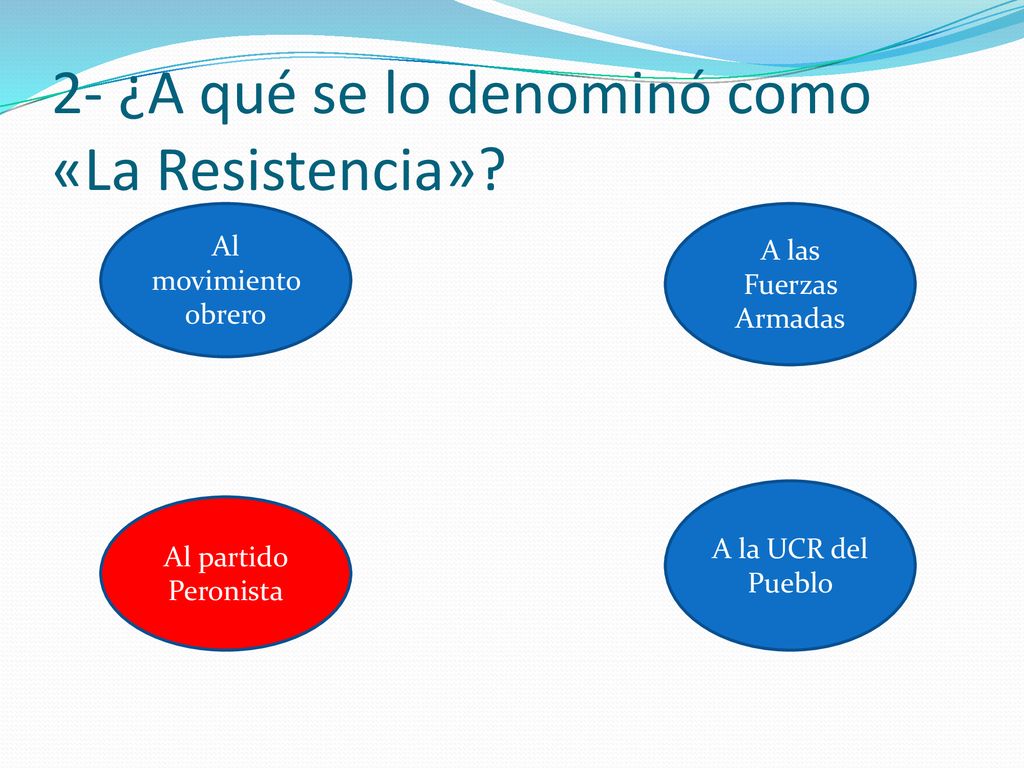 2- ¿A qué se lo denominó como «La Resistencia»?

Al movimiento obrero

A las Fuerzas Armadas

Al partido Peronista

A la UCR del Pueblo